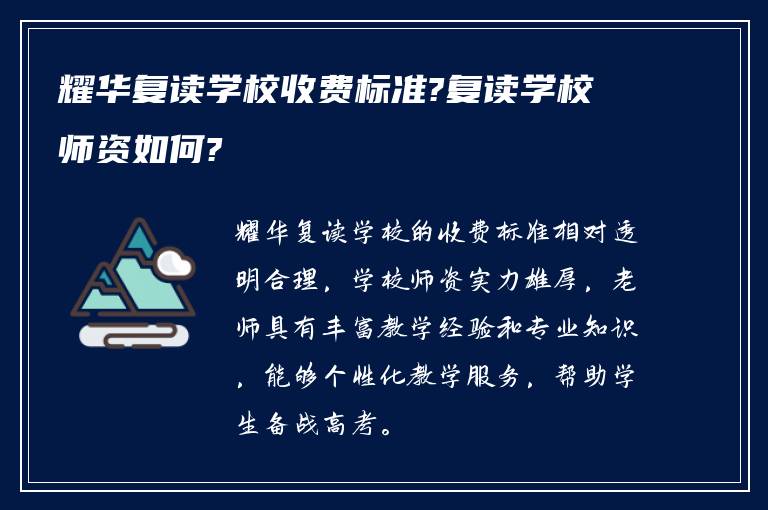 耀华复读学校收费标准?复读学校师资如何?

耀华复读学校的收费标准相对透明合理，学校师资实力雄厚，老师具有丰富教学经验和专业知识，能够个性化教学服务，帮助学生备战高考。